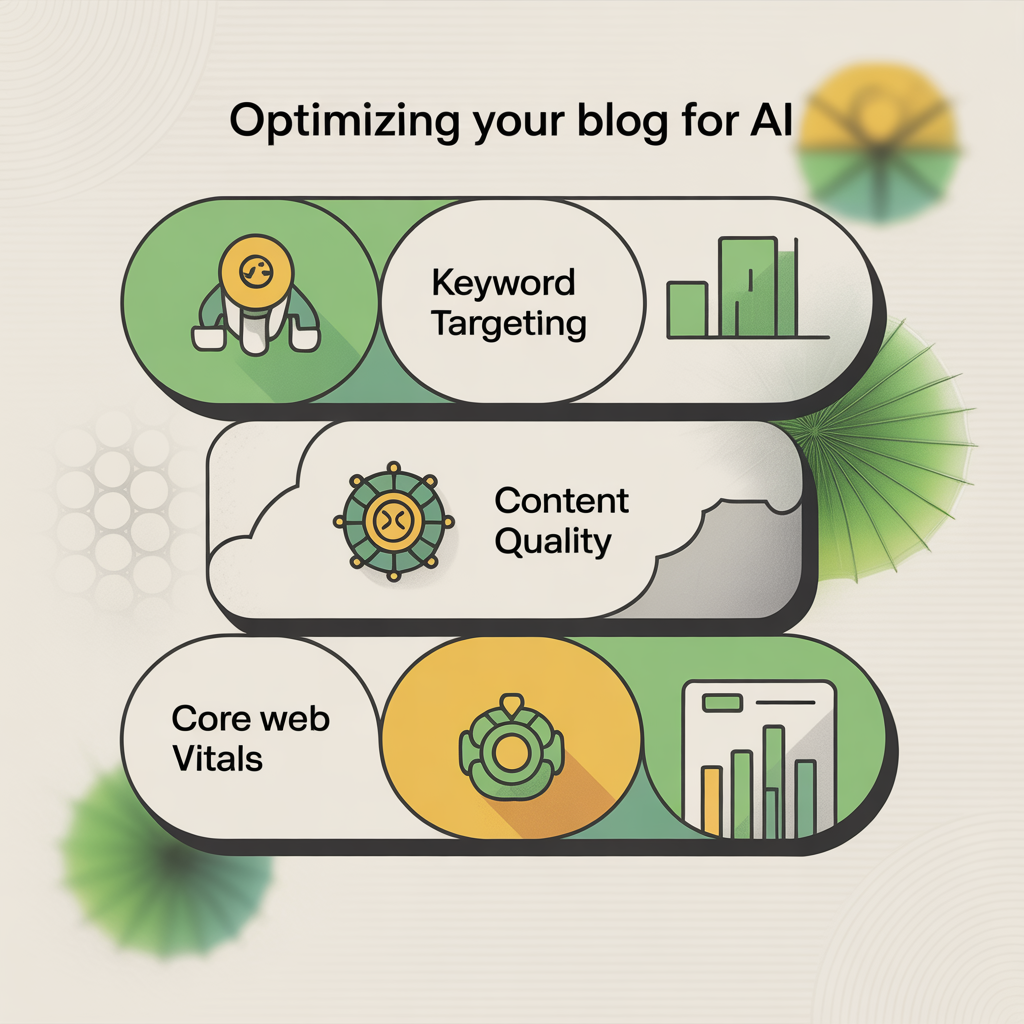 Optimizing your blog for AI

Keyword Targeting

Content Quality

Core web Vitals